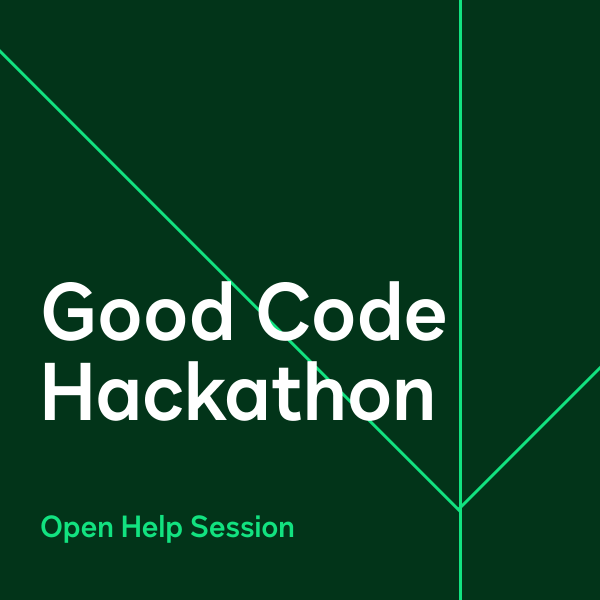 Good Code Hackathon

Open Help Session